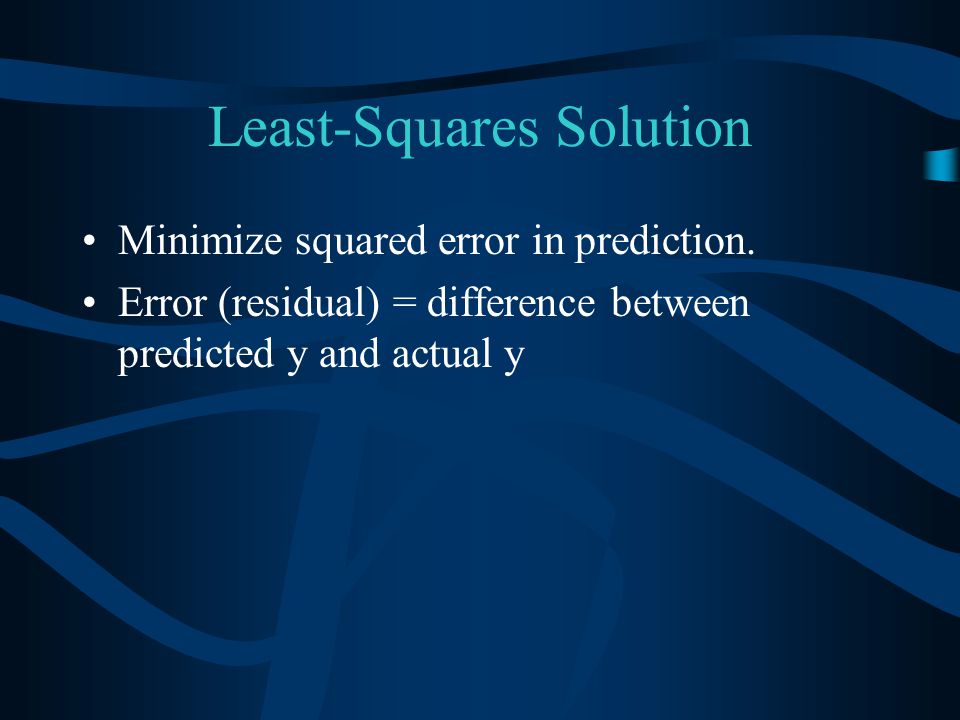 Least-Squares Solution

• Minimize squared error in prediction.
• Error (residual) = difference between predicted y and actual y